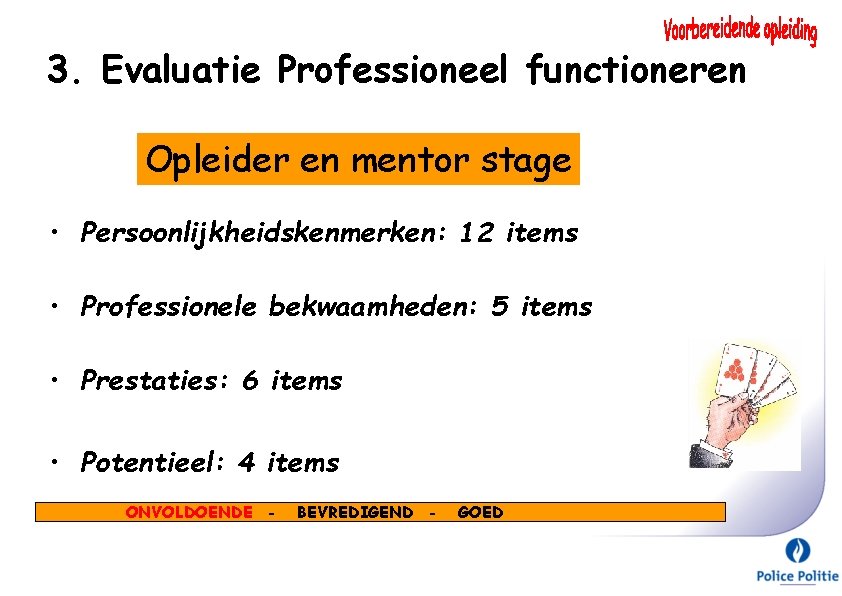 Voorbereidende opleiding

3. Evaluatie Professioneel functioneren

Opleider en mentor stage

• Persoonlijkheidskenmerken: 12 items

• Professionele bekwaamheden: 5 items

• Prestaties: 6 items

• Potentieel: 4 items

ONVOLDOENDE - BEVREDIGEND - GOED

Police Politie